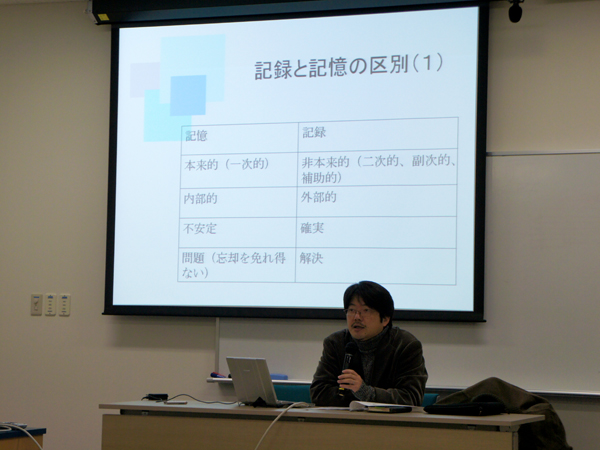 記録と記憶の区別（1）

| 記憶 | 記録 |
|---|---|
| 本来的（一次的） | 非本来的（二次的、副次的、補助的） |
| 内部的 | 外部的 |
| 不安定 | 確実 |
| 問題（忘却を免れ得ない） | 解決 |